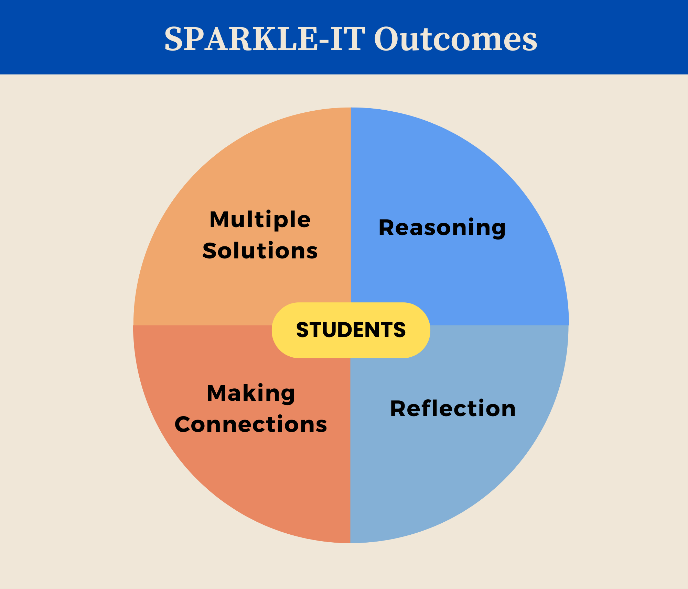 SPARKLE-IT Outcomes

Multiple Solutions

Reasoning

STUDENTS

Making Connections

Reflection